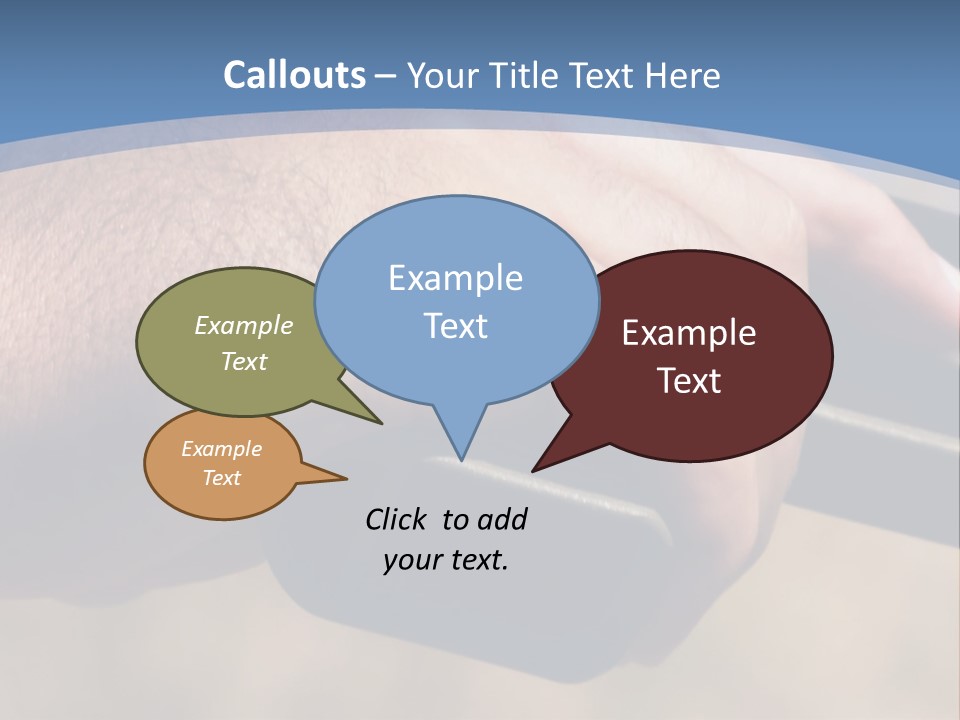 Callouts – Your Title Text Here

Example Text

Example Text

Example Text

Example Text

Click to add your text.